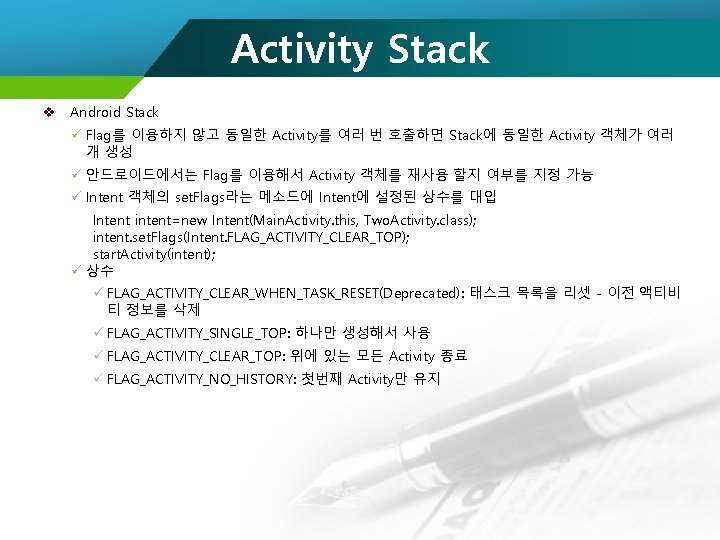 Activity Stack

❖ Android Stack

✓ Flag를 이용하지 않고 동일한 Activity를 여러 번 호출하면 Stack에 동일한 Activity 객체가 여러 개 생성

✓ 안드로이드에서는 Flag를 이용해서 Activity 객체를 재사용 할지 여부를 지정 가능

✓ Intent 객체의 setFlags라는 메소드에 Intent에 설정된 상수를 대입

Intent intent=new Intent(MainActivity.this, TwoActivity.class);
intent.setFlags(Intent.FLAG_ACTIVITY_CLEAR_TOP);
startActivity(intent);

✓ 상수

✓ FLAG_ACTIVITY_CLEAR_WHEN_TASK_RESET(Deprecated): 태스크 목록을 리셋 - 이전 액티비티 정보를 삭제

✓ FLAG_ACTIVITY_SINGLE_TOP: 하나만 생성해서 사용

✓ FLAG_ACTIVITY_CLEAR_TOP: 위에 있는 모든 Activity 종료

✓ FLAG_ACTIVITY_NO_HISTORY: 첫번째 Activity만 유지